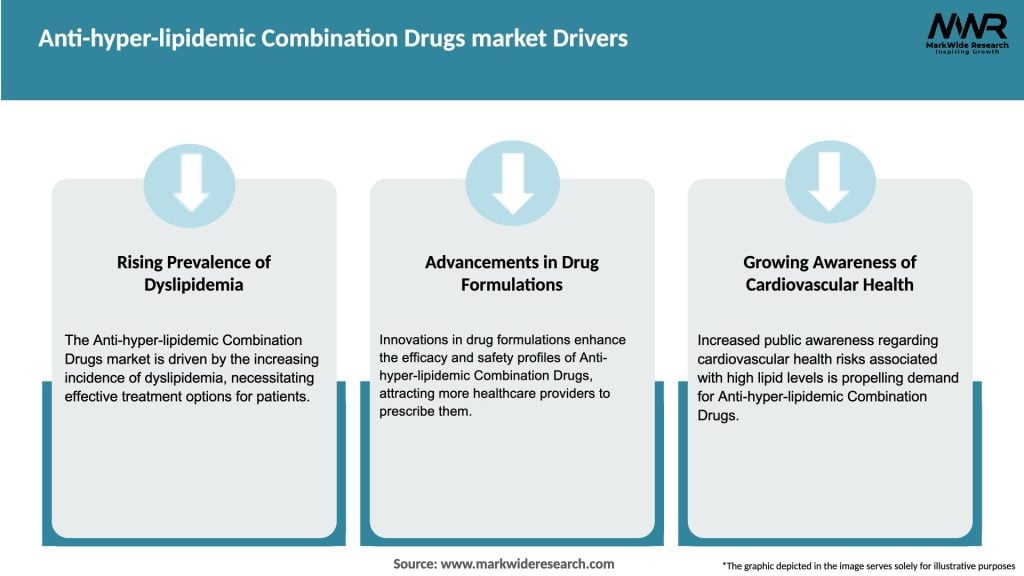 Anti-hyper-lipidemic Combination Drugs market Drivers

MWR
MarkWide Research
Inspiring Growth

Rising Prevalence of Dyslipidemia

The Anti-hyper-lipidemic Combination Drugs market is driven by the increasing incidence of dyslipidemia, necessitating effective treatment options for patients.

Advancements in Drug Formulations

Innovations in drug formulations enhance the efficacy and safety profiles of Anti-hyper-lipidemic Combination Drugs, attracting more healthcare providers to prescribe them.

Growing Awareness of Cardiovascular Health

Increased public awareness regarding cardiovascular health risks associated with high lipid levels is propelling demand for Anti-hyper-lipidemic Combination Drugs.

Source: www.markwideresearch.com

*The graphic depicted in the image serves solely for illustrative purposes